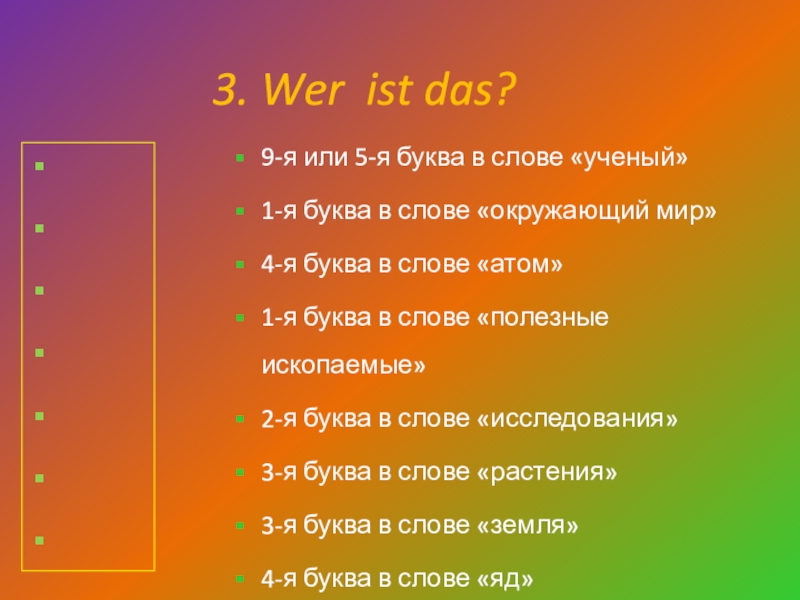 3. Wer ist das?

9-я или 5-я буква в слове «ученый»

1-я буква в слове «окружающий мир»

4-я буква в слове «атом»

1-я буква в слове «полезные ископаемые»

2-я буква в слове «исследования»

3-я буква в слове «растения»

3-я буква в слове «земля»

4-я буква в слове «яд»